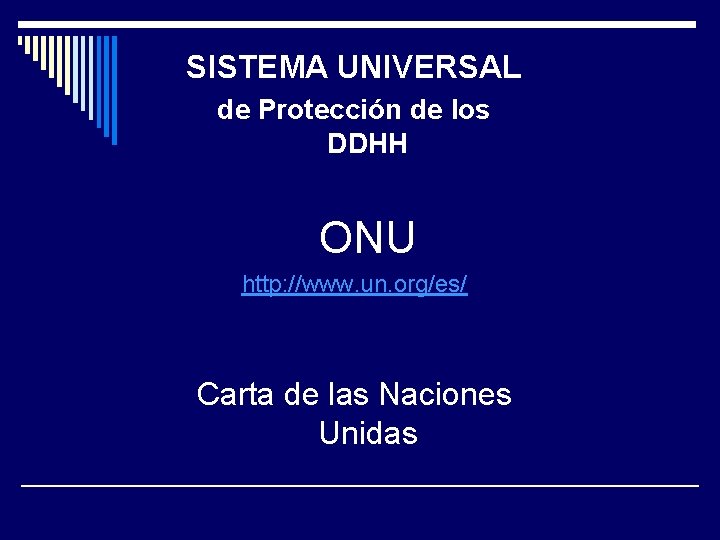 SISTEMA UNIVERSAL
de Protección de los DDHH

ONU
http://www.un.org/es/

Carta de las Naciones Unidas